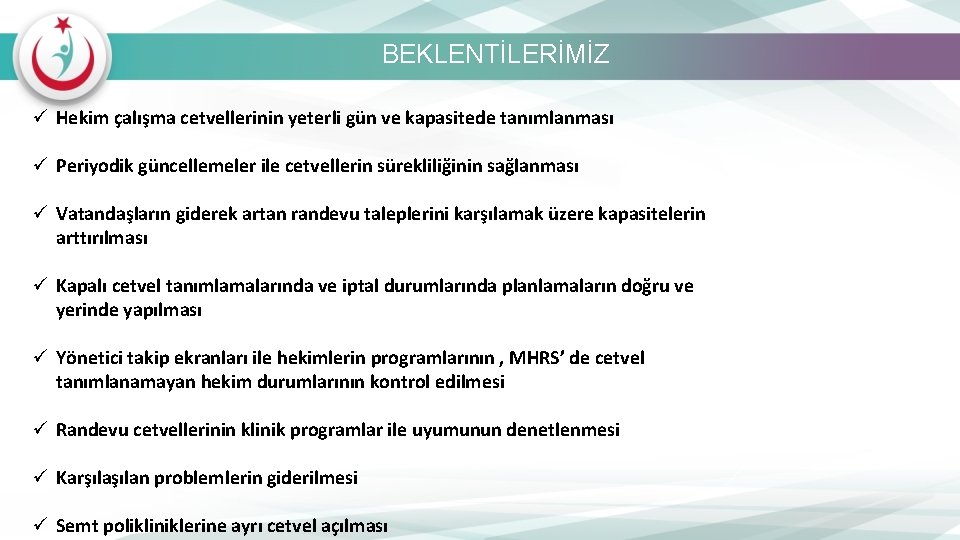 BEKLENTİLERİMİZ

✓ Hekim çalışma cetvellerinin yeterli gün ve kapasitede tanımlanması

✓ Periyodik güncellemeler ile cetvellerin sürekliliğinin sağlanması

✓ Vatandaşların giderek artan randevu taleplerini karşılamak üzere kapasitelerin arttırılması

✓ Kapalı cetvel tanımlamalarında ve iptal durumlarında planlamaların doğru ve yerinde yapılması

✓ Yönetici takip ekranları ile hekimlerin programlarının , MHRS' de cetvel tanımlanamayan hekim durumlarının kontrol edilmesi

✓ Randevu cetvellerinin klinik programlar ile uyumunun denetlenmesi

✓ Karşılaşılan problemlerin giderilmesi

✓ Semt polikliniklerine ayrı cetvel açılması